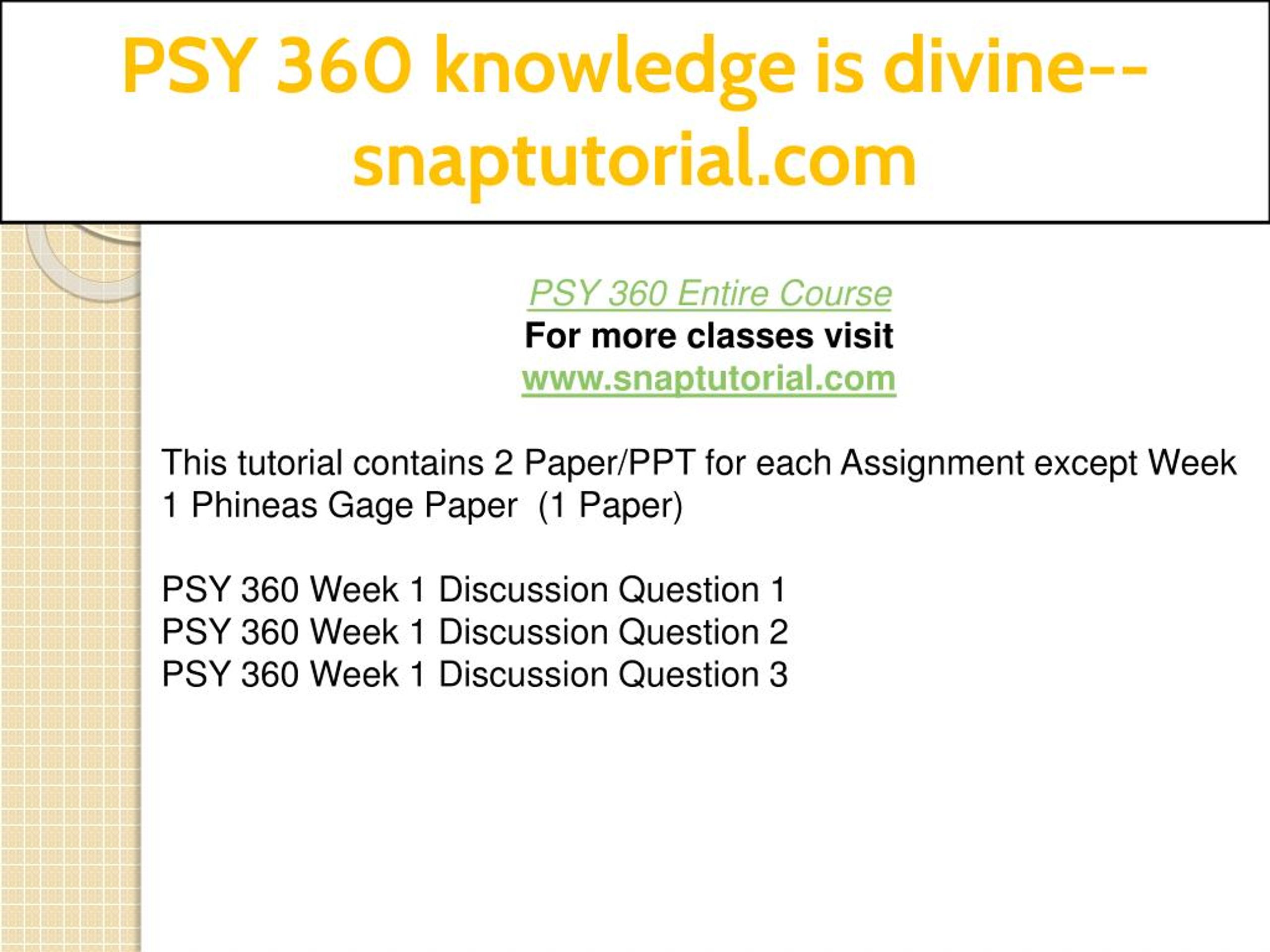 PSY 360 knowledge is divine--snaptutorial.com

PSY 360 Entire Course
For more classes visit
www.snaptutorial.com

This tutorial contains 2 Paper/PPT for each Assignment except Week 1 Phineas Gage Paper (1 Paper)

PSY 360 Week 1 Discussion Question 1
PSY 360 Week 1 Discussion Question 2
PSY 360 Week 1 Discussion Question 3